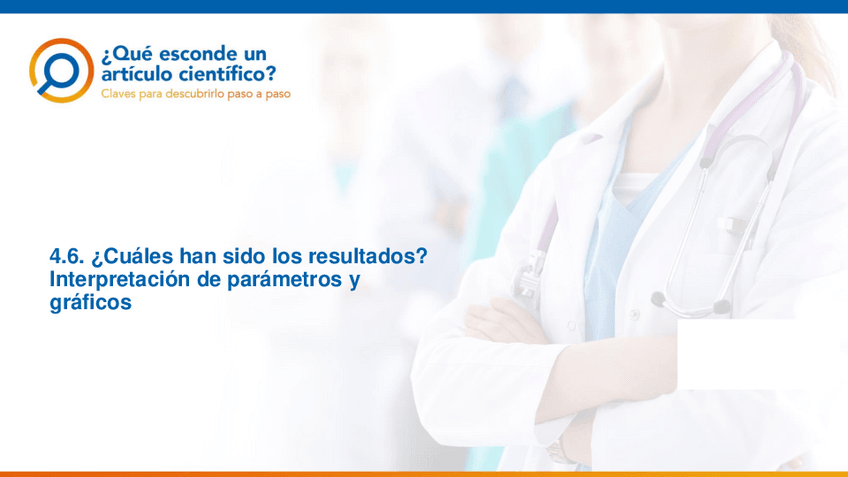 ¿Qué esconde un artículo científico?
Claves para descubrirlo paso a paso

4.6. ¿Cuáles han sido los resultados? Interpretación de parámetros y gráficos